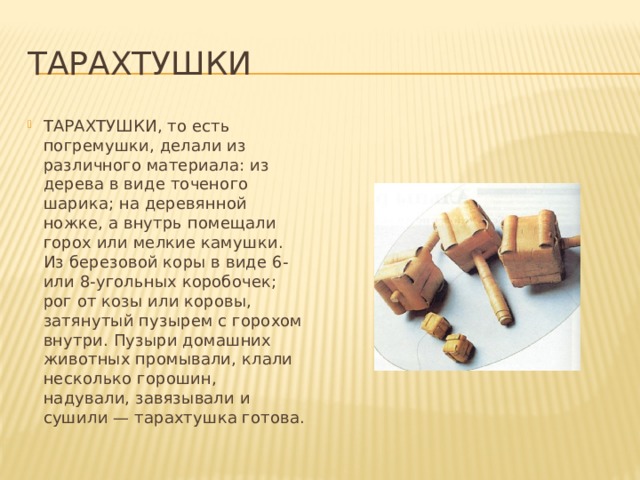 ТАРАХТУШКИ

ТАРАХТУШКИ, то есть погремушки, делали из различного материала: из дерева в виде точеного шарика; на деревянной ножке, а внутрь помещали горох или мелкие камушки. Из березовой коры в виде 6- или 8-угольных коробочек; рог от козы или коровы, затянутый пузырем с горохом внутри. Пузыри домашних животных промывали, клали несколько горошин, надували, завязывали и сушили — тарахтушка готова.